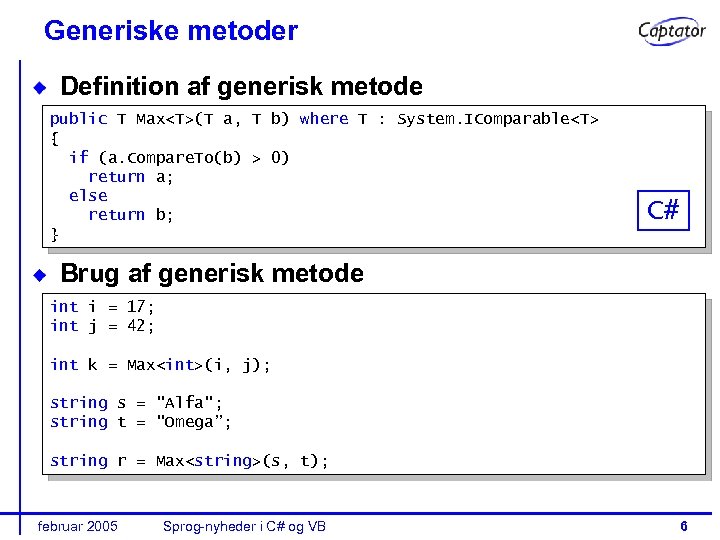 Generiske metoder

Captator

Definition af generisk metode

public T Max<T>(T a, T b) where T : System.IComparable<T>
{
  if (a.CompareTo(b) > 0)
    return a;
  else
    return b;
}

C#

Brug af generisk metode

int i = 17;
int j = 42;

int k = Max<int>(i, j);

string s = "Alfa";
string t = "Omega";

string r = Max<string>(s, t);

februar 2005

Sprog-nyheder i C# og VB

6